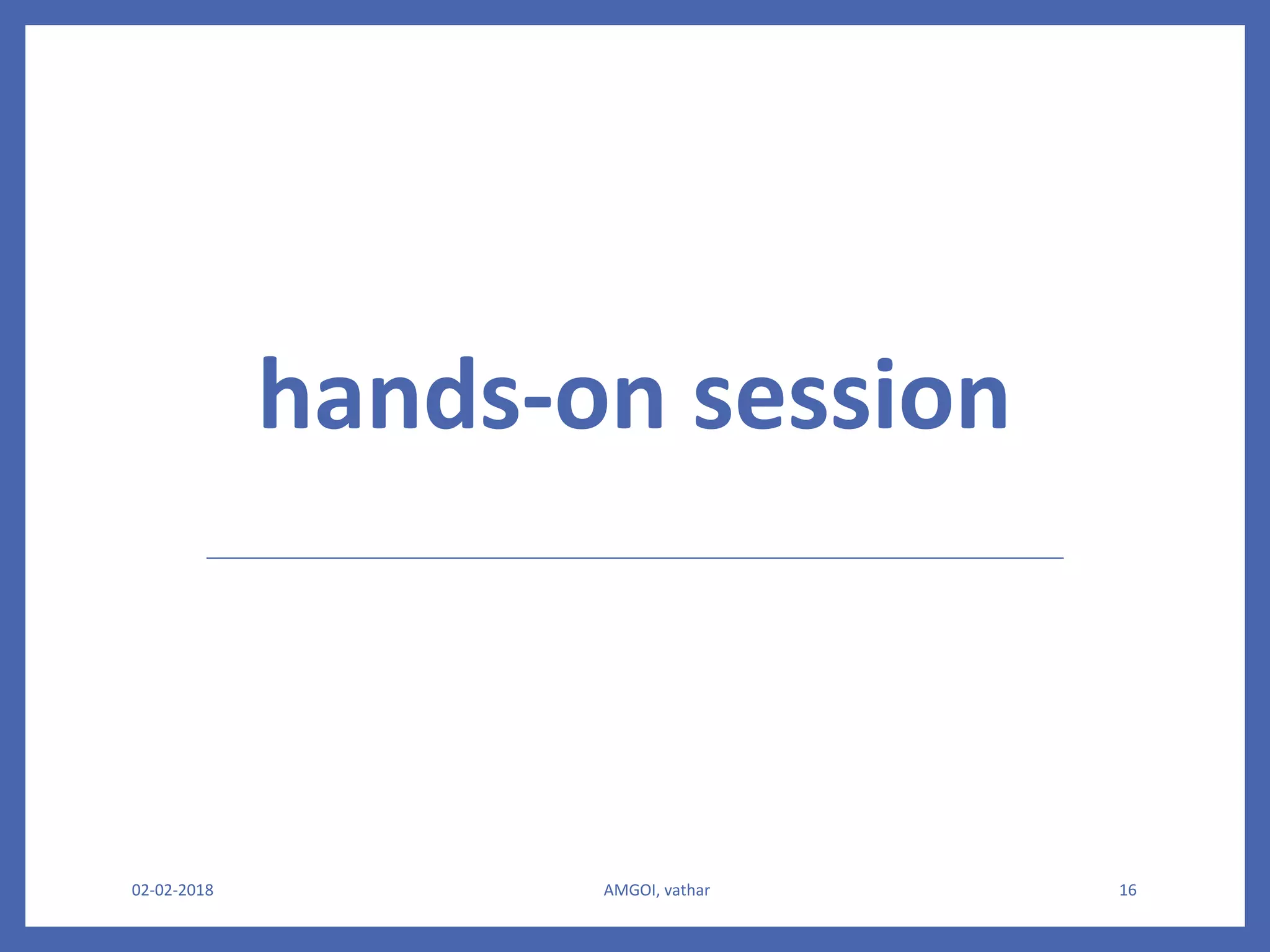 hands-on session

02-02-2018

AMGOI, vathar

16